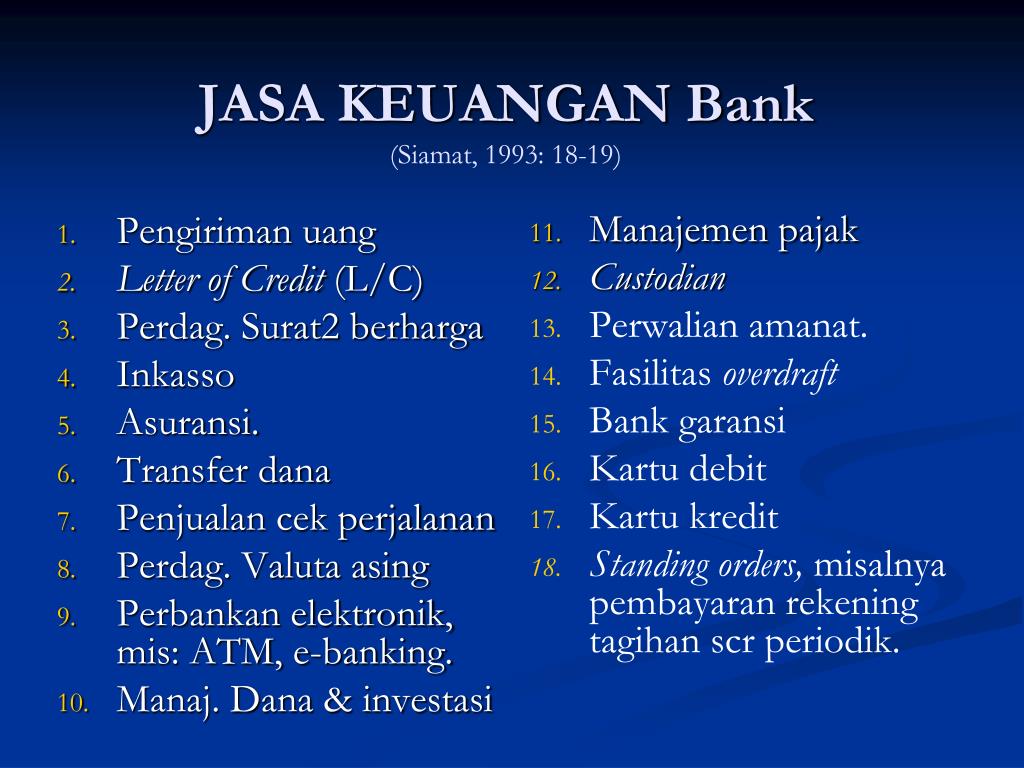 JASA KEUANGAN Bank
(Siamat, 1993: 18-19)

1. Pengiriman uang
2. Letter of Credit (L/C)
3. Perdag. Surat2 berharga
4. Inkasso
5. Asuransi.
6. Transfer dana
7. Penjualan cek perjalanan
8. Perdag. Valuta asing
9. Perbankan elektronik, mis: ATM, e-banking.
10. Manaj. Dana & investasi

11. Manajemen pajak
12. Custodian
13. Perwalian amanat.
14. Fasilitas overdraft
15. Bank garansi
16. Kartu debit
17. Kartu kredit
18. Standing orders, misalnya pembayaran rekening tagihan scr periodik.